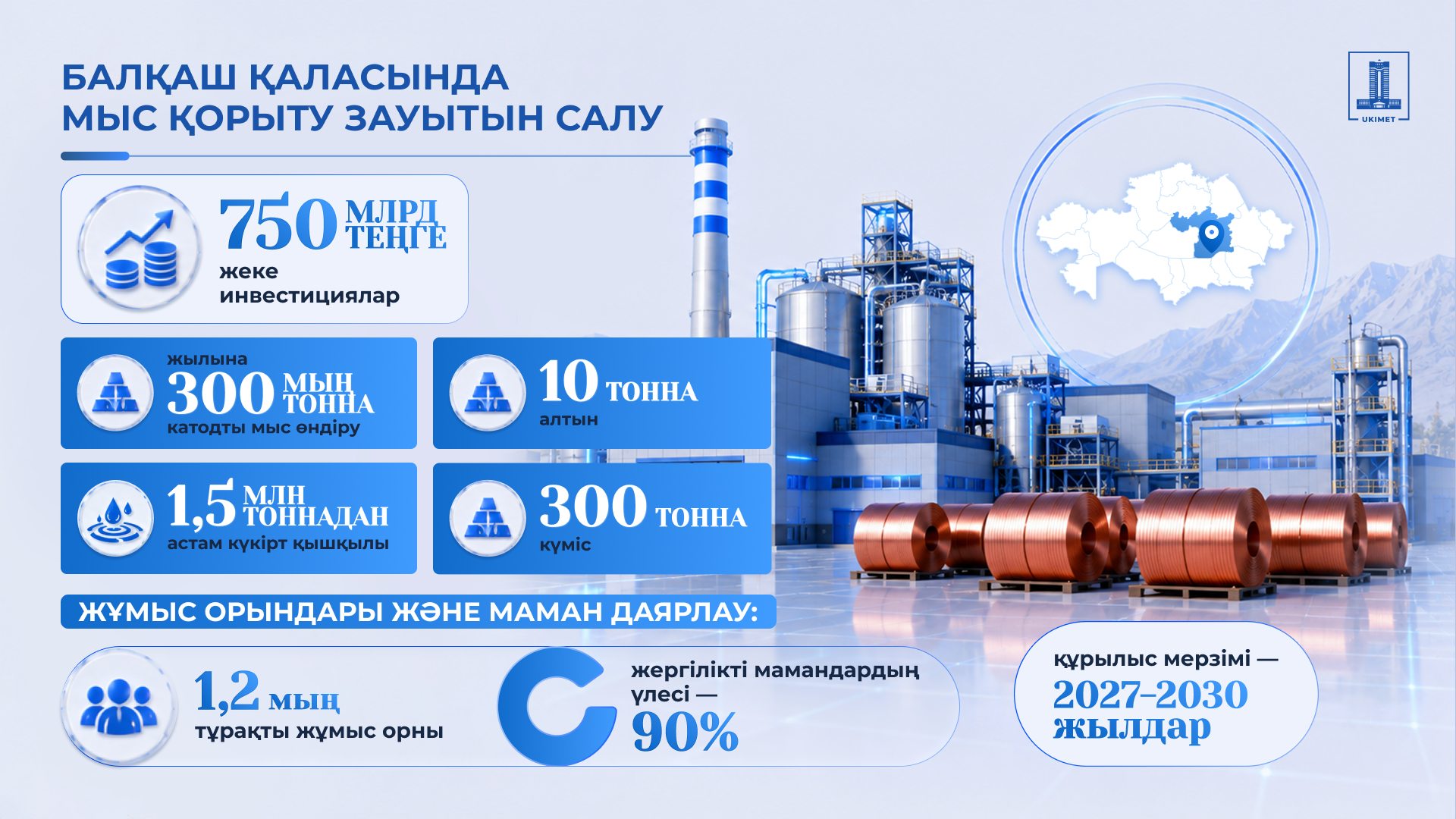 БАЛҚАШ ҚАЛАСЫНДА МЫС ҚОРЫТУ ЗАУЫТЫН САЛУ

UKIMET

750 МЛРД ТЕҢГЕ
жеке инвестициялар

жылына
300 МЫҢ ТОННА
катодты мыс өндіру

10 ТОННА
алтын

1,5 МЛН ТОННАДАН
астам күкірт қышқылы

300 ТОННА
күміс

ЖҰМЫС ОРЫНДАРЫ ЖӘНЕ МАМАН ДАЯРЛАУ:

1,2 мың
тұрақты жұмыс орны

жергілікті мамандардың үлесі —
90%

құрылыс мерзімі —
2027–2030 жылдар